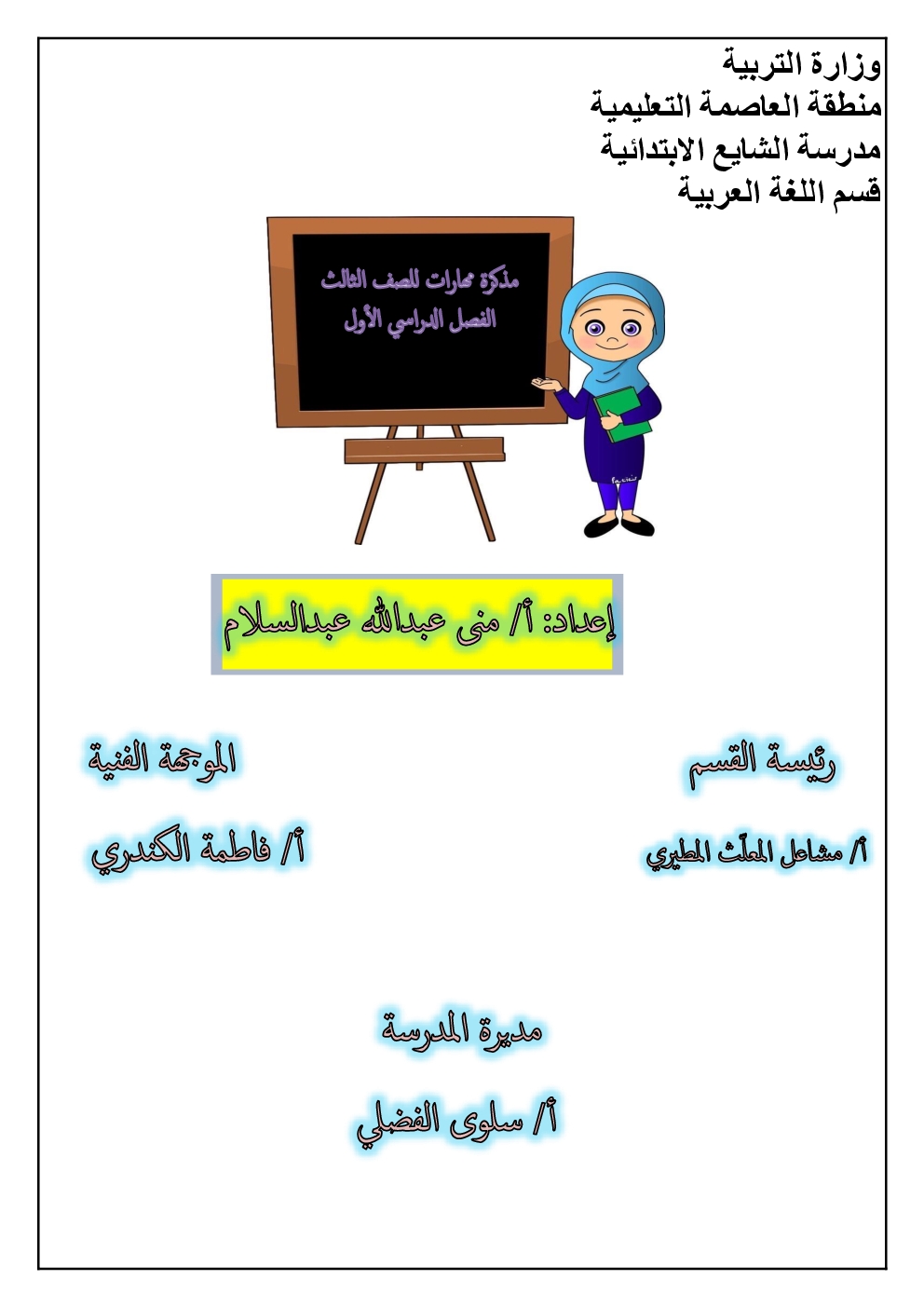 وزارة التربية
منطقة العاصمة التعليمية
مدرسة الشايع الابتدائية
قسم اللغة العربية

مذكرة مهارات للصف الثالث
الفصل الدراسي الأول

إعداد: أ/ منى عبدالله عبدالسلام

رئيسة القسم

أ/ مشاعل المعلّث المطيري

الموجهة الفنية

أ/ فاطمة الكندري

مديرة المدرسة

أ/ سلوى الفضلي